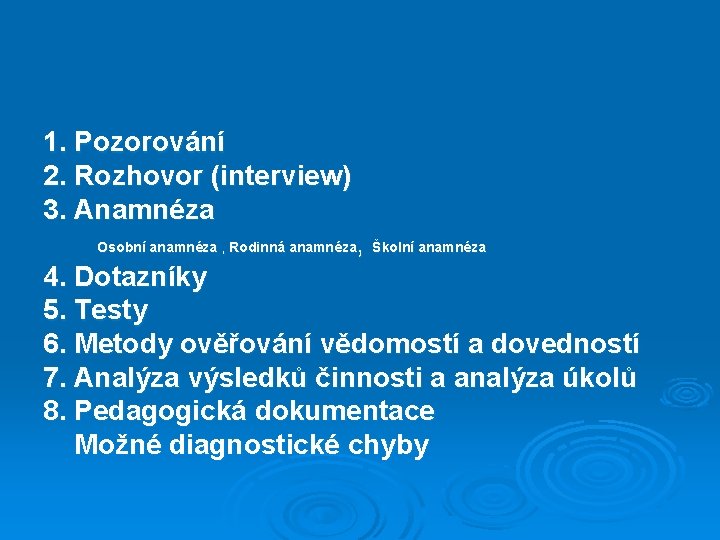 1. Pozorování
2. Rozhovor (interview)
3. Anamnéza

Osobní anamnéza , Rodinná anamnéza, Školní anamnéza

4. Dotazníky
5. Testy
6. Metody ověřování vědomostí a dovedností
7. Analýza výsledků činnosti a analýza úkolů
8. Pedagogická dokumentace
Možné diagnostické chyby